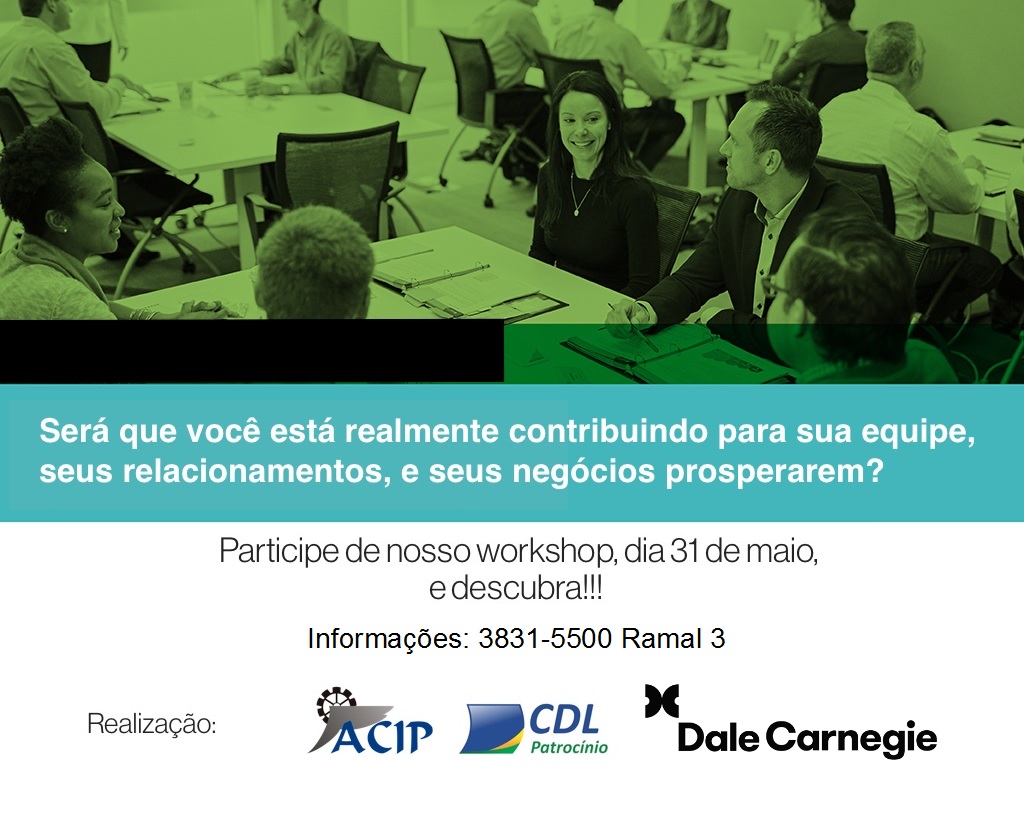 Será que você está realmente contribuindo para sua equipe, seus relacionamentos, e seus negócios prosperarem?

Participe de nosso workshop, dia 31 de maio, e descubra!!!

Informações: 3831-5500 Ramal 3

Realização:

ACIP

CDL
Patrocínio

Dale Carnegie